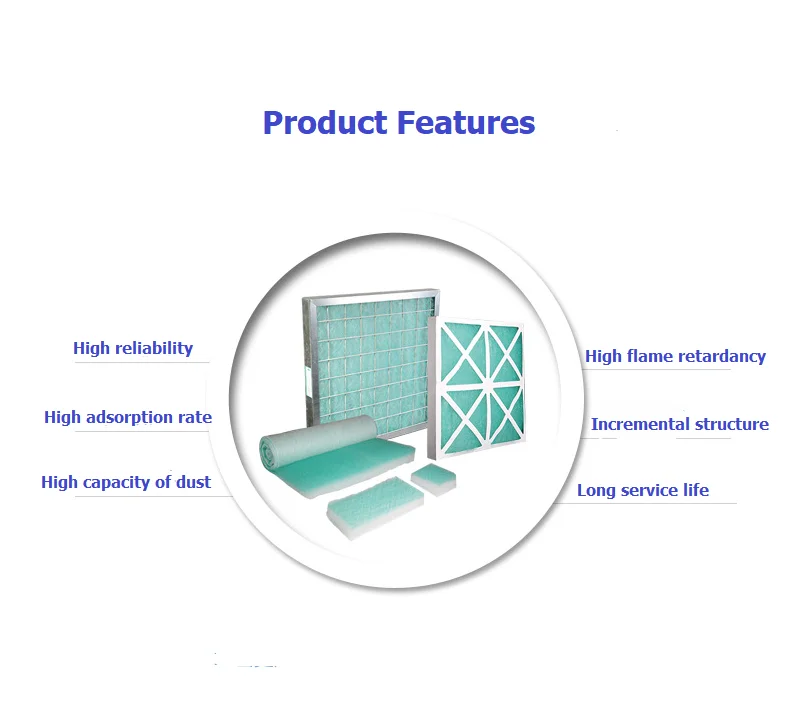 Product Features

High reliability

High adsorption rate

High capacity of dust

High flame retardancy

Incremental structure

Long service life